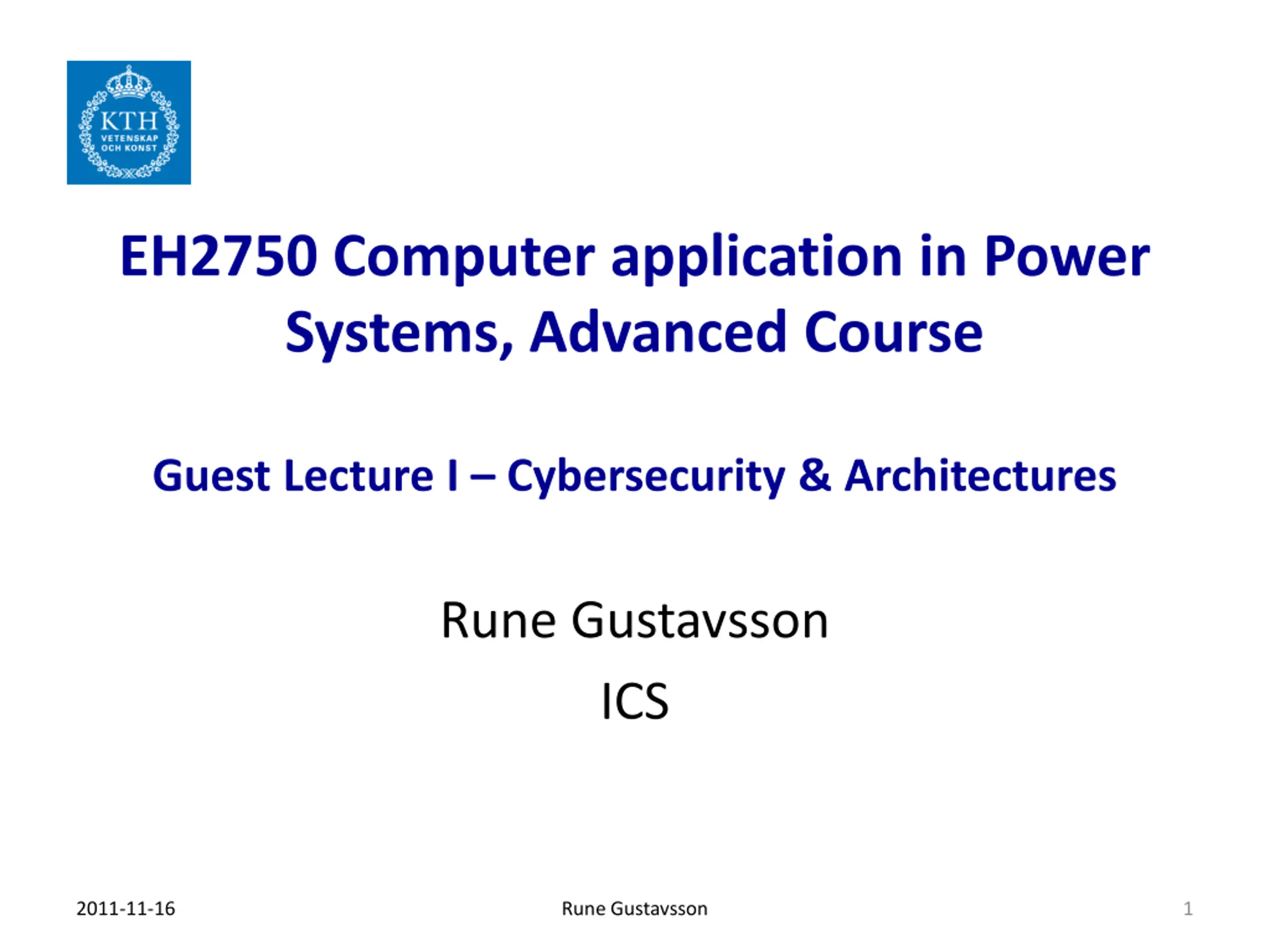 KTH
VETENSKAP
OCH KONST

EH2750 Computer application in Power Systems, Advanced Course

Guest Lecture I – Cybersecurity & Architectures

Rune Gustavsson

ICS

2011-11-16

Rune Gustavsson

1